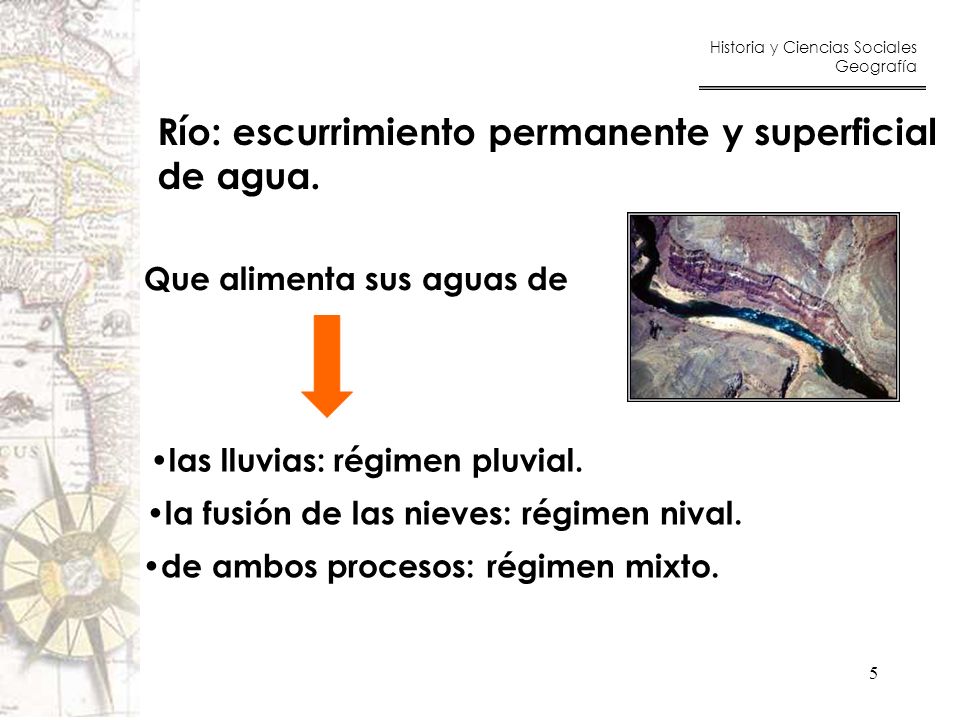 Historia y Ciencias Sociales
Geografía

Río: escurrimiento permanente y superficial de agua.

Que alimenta sus aguas de

•las lluvias: régimen pluvial.
•la fusión de las nieves: régimen nival.
•de ambos procesos: régimen mixto.

5